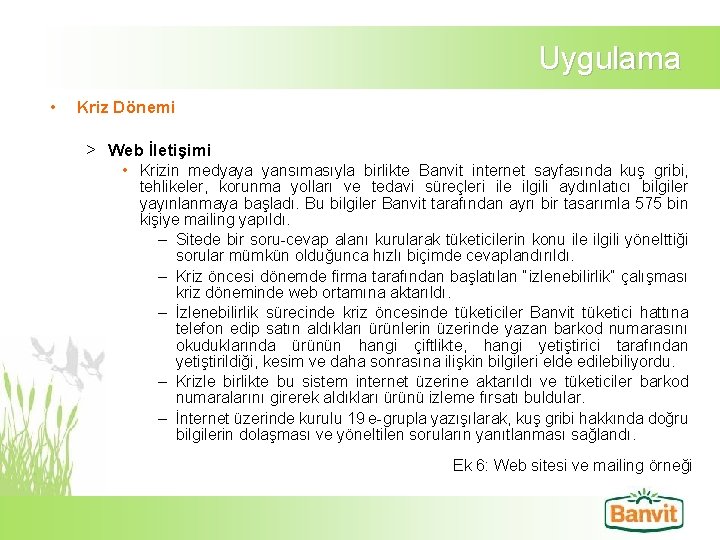 Uygulama

• Kriz Dönemi

> Web İletişimi

• Krizin medyaya yansımasıyla birlikte Banvit internet sayfasında kuş gribi, tehlikeler, korunma yolları ve tedavi süreçleri ile ilgili aydınlatıcı bilgiler yayınlanmaya başladı. Bu bilgiler Banvit tarafından ayrı bir tasarımla 575 bin kişiye mailing yapıldı.

– Sitede bir soru-cevap alanı kurularak tüketicilerin konu ile ilgili yönelttiği sorular mümkün olduğunca hızlı biçimde cevaplandırıldı.

– Kriz öncesi dönemde firma tarafından başlatılan "izlenebilirlik" çalışması kriz döneminde web ortamına aktarıldı.

– İzlenebilirlik sürecinde kriz öncesinde tüketiciler Banvit tüketici hattına telefon edip satın aldıkları ürünlerin üzerinde yazan barkod numarasını okuduklarında ürünün hangi çiftlikte, hangi yetiştirici tarafından yetiştirildiği, kesim ve daha sonrasına ilişkin bilgileri elde edilebiliyordu.

– Krizle birlikte bu sistem internet üzerine aktarıldı ve tüketiciler barkod numaralarını girerek aldıkları ürünü izleme fırsatı buldular.

– İnternet üzerinde kurulu 19 e-grupla yazışılarak, kuş gribi hakkında doğru bilgilerin dolaşması ve yöneltilen soruların yanıtlanması sağlandı.

Ek 6: Web sitesi ve mailing örneği

Banvit